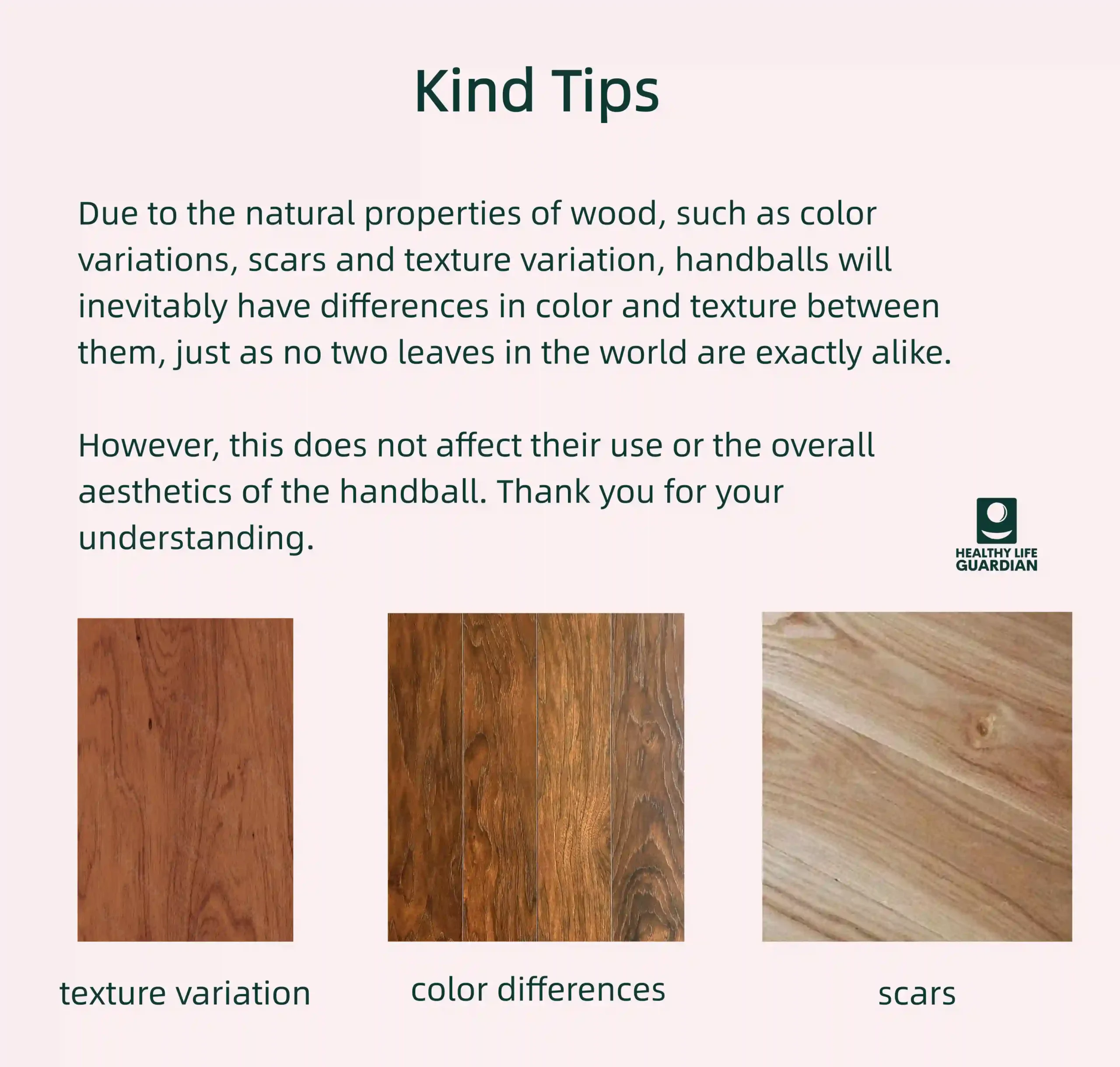 Kind Tips

Due to the natural properties of wood, such as color variations, scars and texture variation, handballs will inevitably have differences in color and texture between them, just as no two leaves in the world are exactly alike.

However, this does not affect their use or the overall aesthetics of the handball. Thank you for your understanding.

HEALTHY LIFE GUARDIAN

texture variation

color differences

scars